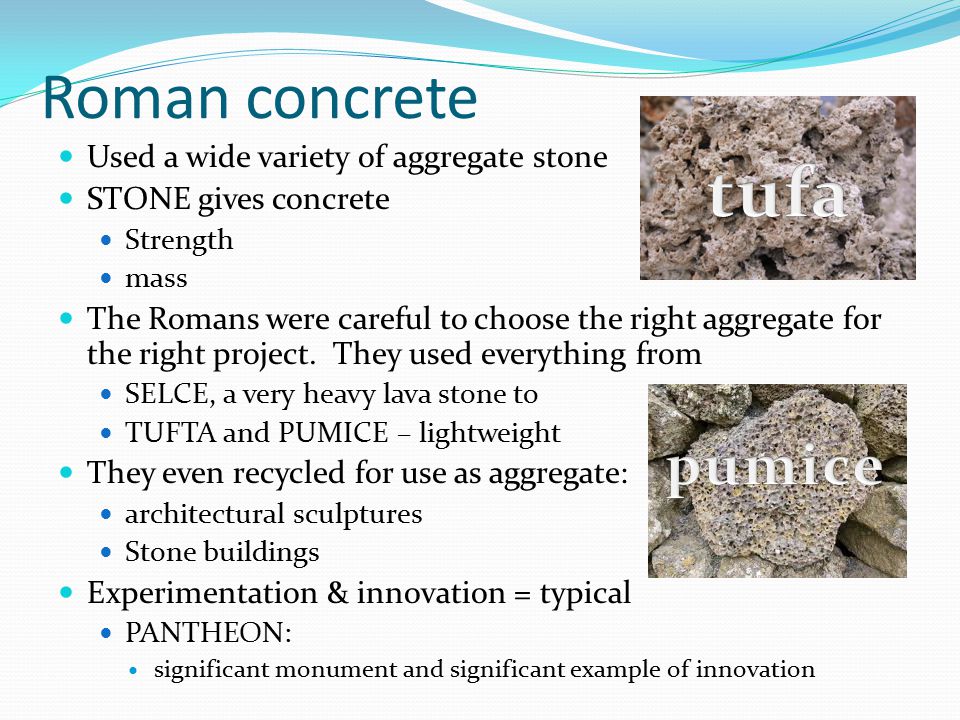 Roman concrete

- Used a wide variety of aggregate stone
- STONE gives concrete
  - Strength
  - mass
- The Romans were careful to choose the right aggregate for the right project. They used everything from
  - SELCE, a very heavy lava stone to
  - TUFTA and PUMICE – lightweight
- They even recycled for use as aggregate:
  - architectural sculptures
  - Stone buildings
- Experimentation & innovation = typical
  - PANTHEON:
    - significant monument and significant example of innovation

tufa

pumice